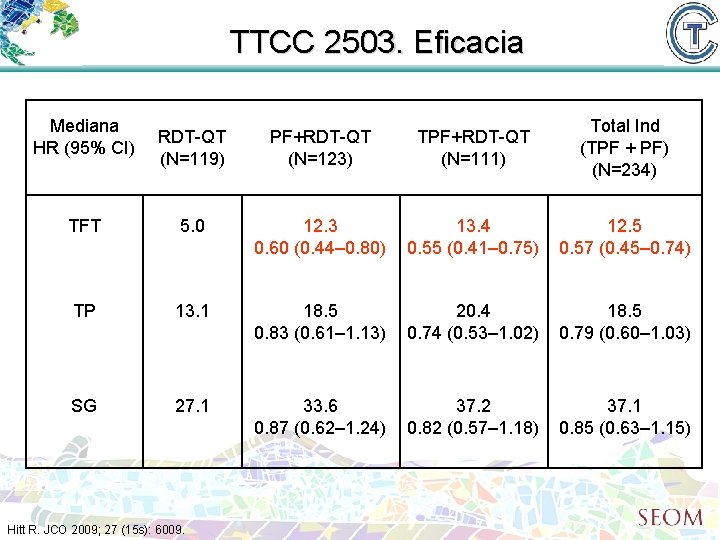 TTCC 2503. Eficacia

| Mediana HR (95% CI) | RDT-QT (N=119) | PF+RDT-QT (N=123) | TPF+RDT-QT (N=111) | Total Ind (TPF + PF) (N=234) |
|---|---|---|---|---|
| TFT | 5.0 | 12.3 0.60 (0.44–0.80) | 13.4 0.55 (0.41–0.75) | 12.5 0.57 (0.45–0.74) |
| TP | 13.1 | 18.5 0.83 (0.61–1.13) | 20.4 0.74 (0.53–1.02) | 18.5 0.79 (0.60–1.03) |
| SG | 27.1 | 33.6 0.87 (0.62–1.24) | 37.2 0.82 (0.57–1.18) | 37.1 0.85 (0.63–1.15) |

Hitt R. JCO 2009; 27 (15s): 6009.

SEOM